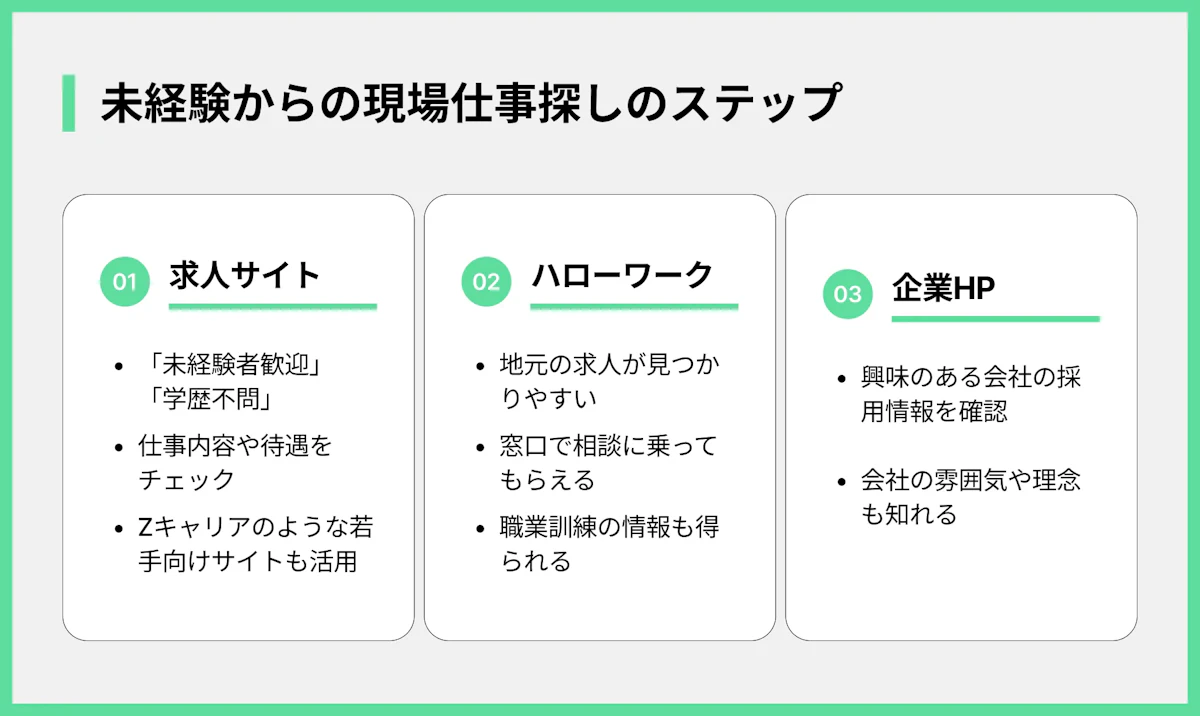 未経験からの現場仕事探しのステップ

01 求人サイト

- 「未経験者歓迎」「学歴不問」
- 仕事内容や待遇をチェック
- Zキャリアのような若手向けサイトも活用

02 ハローワーク

- 地元の求人が見つかりやすい
- 窓口で相談に乗ってもらえる
- 職業訓練の情報も得られる

03 企業HP

- 興味のある会社の採用情報を確認
- 会社の雰囲気や理念も知れる